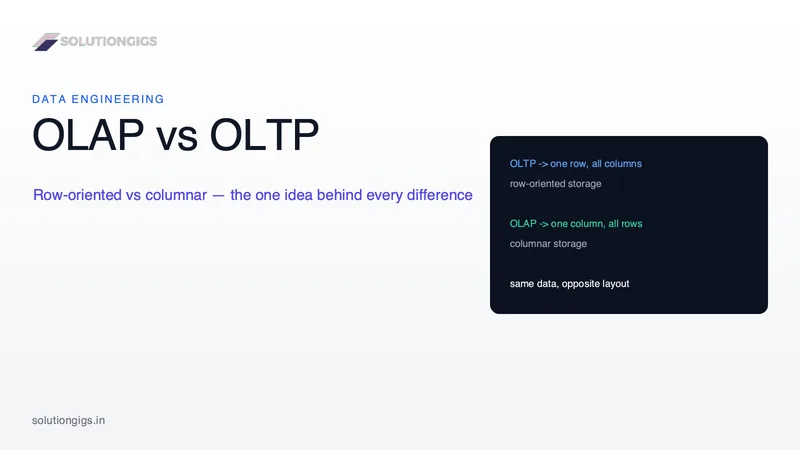 SOLUTIONGIGS

DATA ENGINEERING

OLAP vs OLTP

Row-oriented vs columnar — the one idea behind every difference

OLTP -> one row, all columns
row-oriented storage

OLAP -> one column, all rows
columnar storage

same data, opposite layout

solutiongigs.in